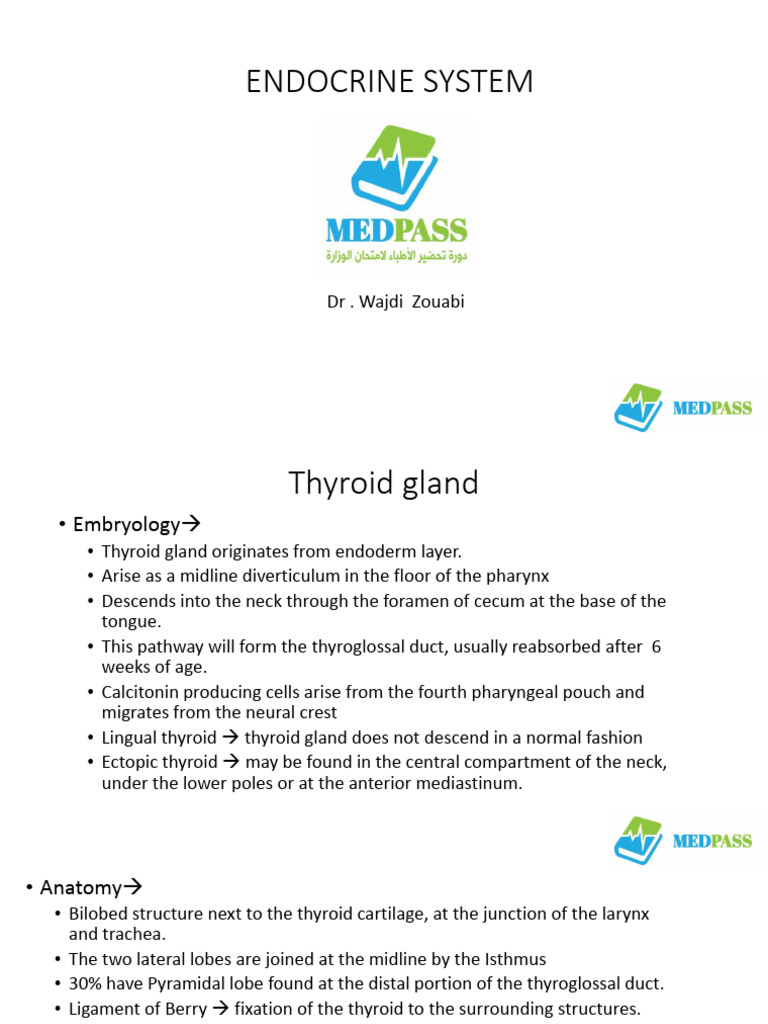 ENDOCRINE SYSTEM

MEDPASS
دورة تحضير الأطباء لامتحان الوزارة

Dr . Wajdi Zouabi

MEDPASS

Thyroid gland

• Embryology→
• Thyroid gland originates from endoderm layer.
• Arise as a midline diverticulum in the floor of the pharynx
• Descends into the neck through the foramen of cecum at the base of the tongue.
• This pathway will form the thyroglossal duct, usually reabsorbed after 6 weeks of age.
• Calcitonin producing cells arise from the fourth pharyngeal pouch and migrates from the neural crest
• Lingual thyroid → thyroid gland does not descend in a normal fashion
• Ectopic thyroid → may be found in the central compartment of the neck, under the lower poles or at the anterior mediastinum.

MEDPASS

• Anatomy→
• Bilobed structure next to the thyroid cartilage, at the junction of the larynx and trachea.
• The two lateral lobes are joined at the midline by the Isthmus
• 30% have Pyramidal lobe found at the distal portion of the thyroglossal duct.
• Ligament of Berry → fixation of the thyroid to the surrounding structures.